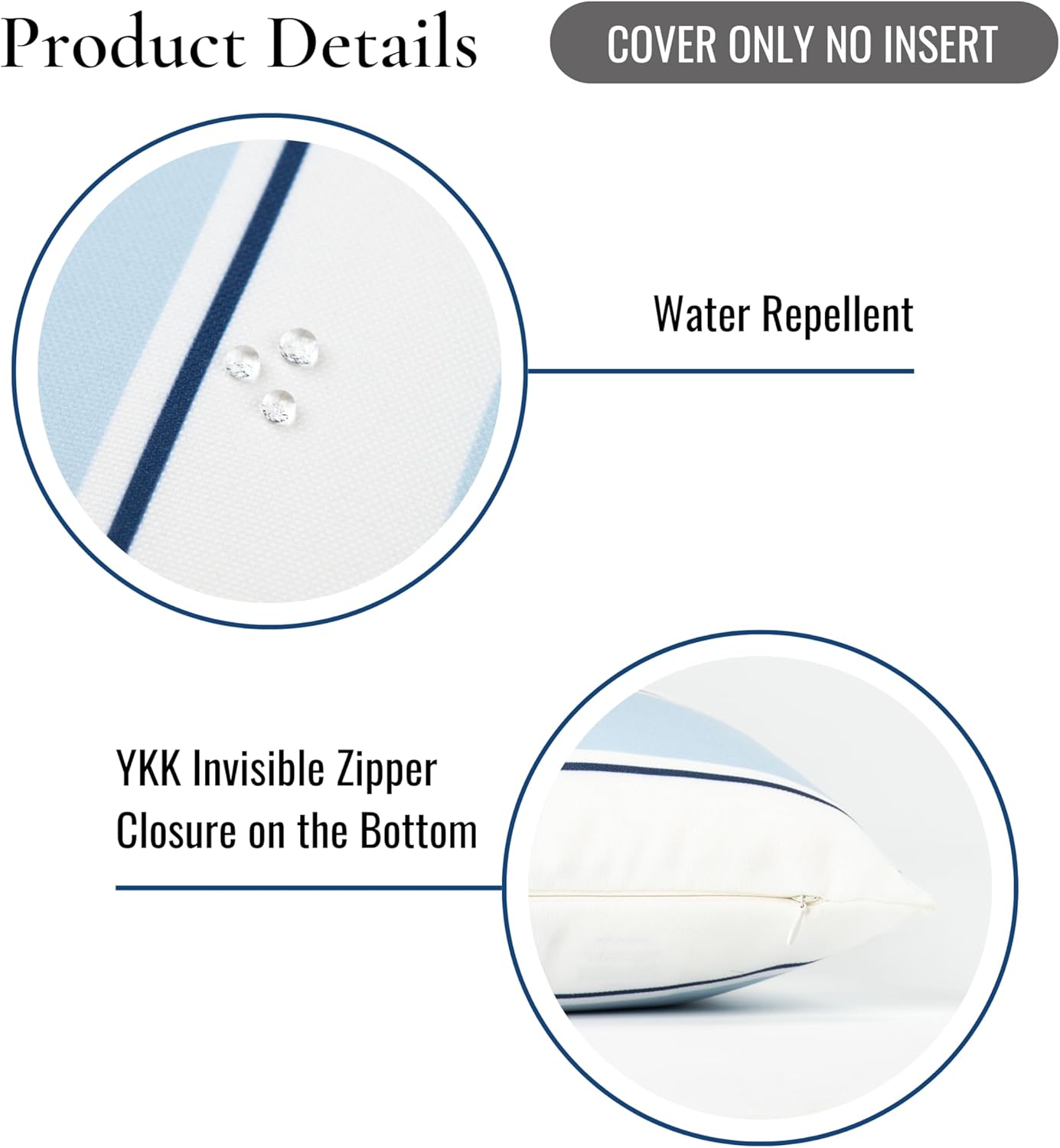 Product Details

COVER ONLY NO INSERT

Water Repellent

YKK Invisible Zipper Closure on the Bottom